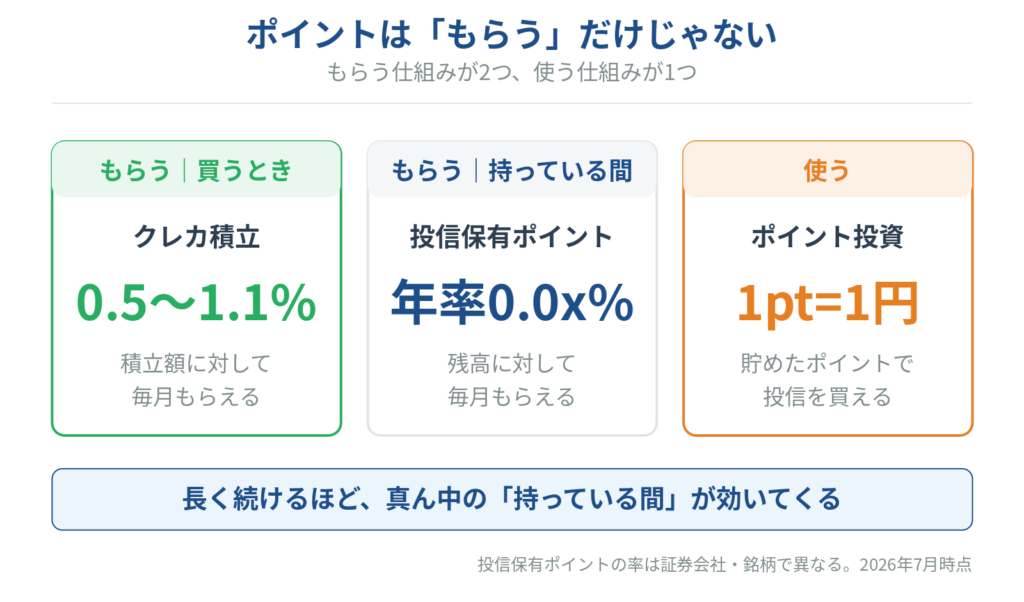 ポイントは「もらう」だけじゃない
もらう仕組みが2つ、使う仕組みが1つ

もらう｜買うとき
クレカ積立
0.5〜1.1%
積立額に対して
毎月もらえる

もらう｜持っている間
投信保有ポイント
年率0.0x%
残高に対して
毎月もらえる

使う
ポイント投資
1pt=1円
貯めたポイントで
投信を買える

長く続けるほど、真ん中の「持っている間」が効いてくる

投信保有ポイントの率は証券会社・銘柄で異なる。2026年7月時点